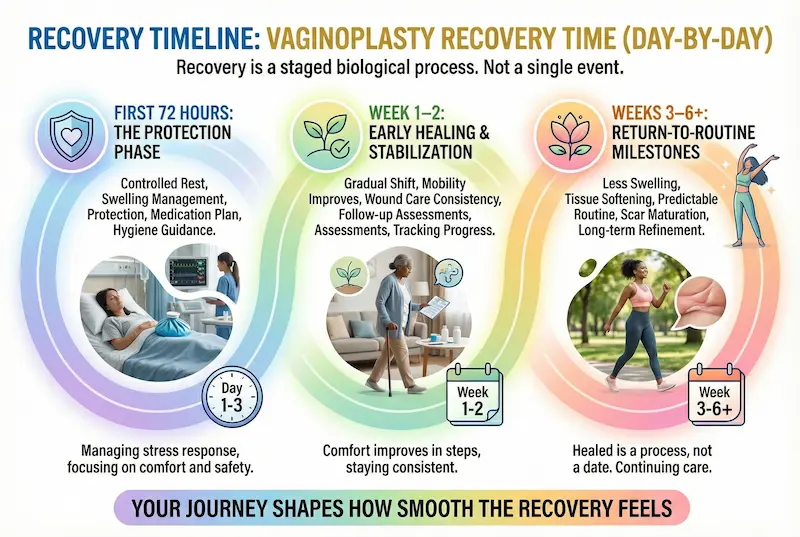 RECOVERY TIMELINE: VAGINOPLASTY RECOVERY TIME (DAY-BY-DAY)

Recovery is a staged biological process. Not a single event.

FIRST 72 HOURS: THE PROTECTION PHASE

Controlled Rest, Swelling Management, Protection, Medication Plan, Hygiene Guidance.

Day 1-3

Managing stress response, focusing on comfort and safety.

WEEK 1–2: EARLY HEALING & STABILIZATION

Gradual Shift, Mobility Improves, Wound Care Consistency, Follow-up Assessments, Assessments, Tracking Progress.

Week 1-2

Comfort improves in steps, staying consistent.

WEEKS 3–6+: RETURN-TO-ROUTINE MILESTONES

Less Swelling, Tissue Softening, Predictable Routine, Scar Maturation, Long-term Refinement.

Week 3-6+

Healed is a process, not a date. Continuing care.

YOUR JOURNEY SHAPES HOW SMOOTH THE RECOVERY FEELS